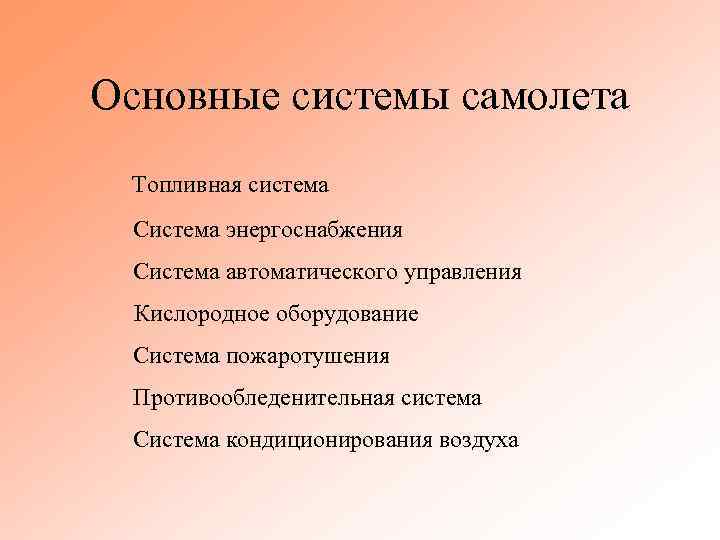 Основные системы самолета

Топливная система

Система энергоснабжения

Система автоматического управления

Кислородное оборудование

Система пожаротушения

Противообледенительная система

Система кондиционирования воздуха